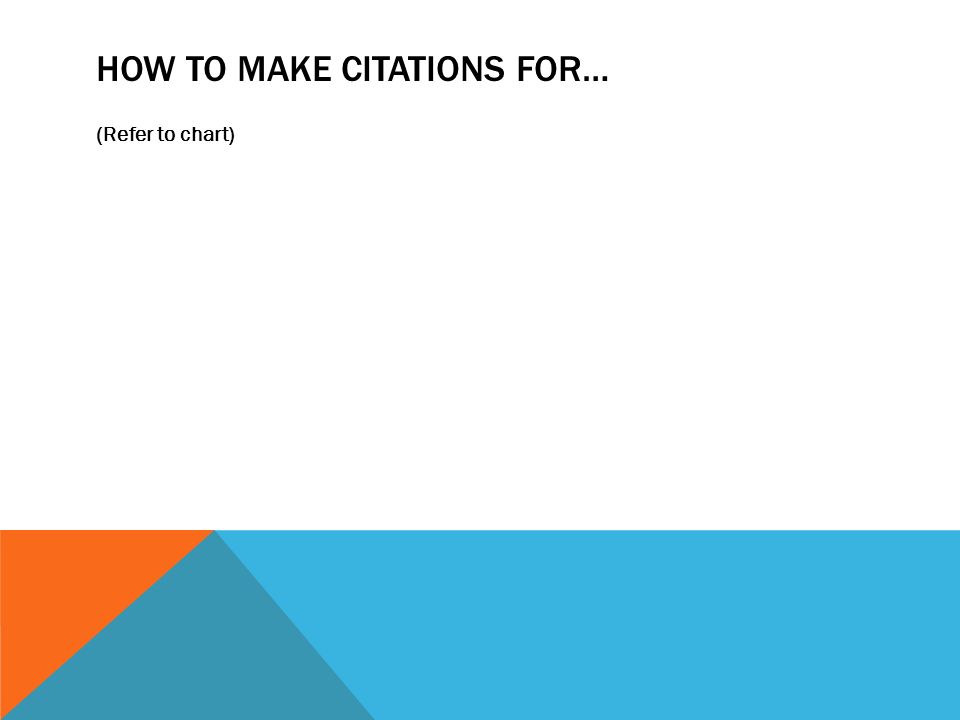 HOW TO MAKE CITATIONS FOR…

(Refer to chart)